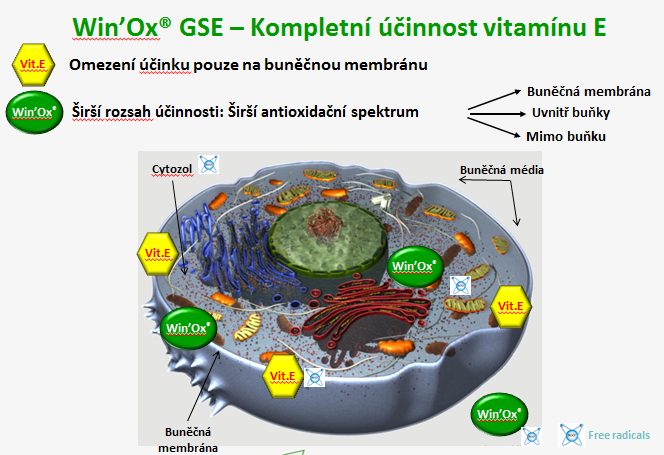 Win'Ox® GSE – Kompletní účinnost vitamínu E

Vit.E Omezení účinku pouze na buněčnou membránu

Win'Ox® Širší rozsah účinnosti: Širší antioxidační spektrum

Buněčná membrána
Uvnitř buňky
Mimo buňku

Cytozol

Buněčná média

Vit.E

Win'Ox®

Win'Ox®

Vit.E

Vit.E

Win'Ox®

Buněčná membrána

Free radicals